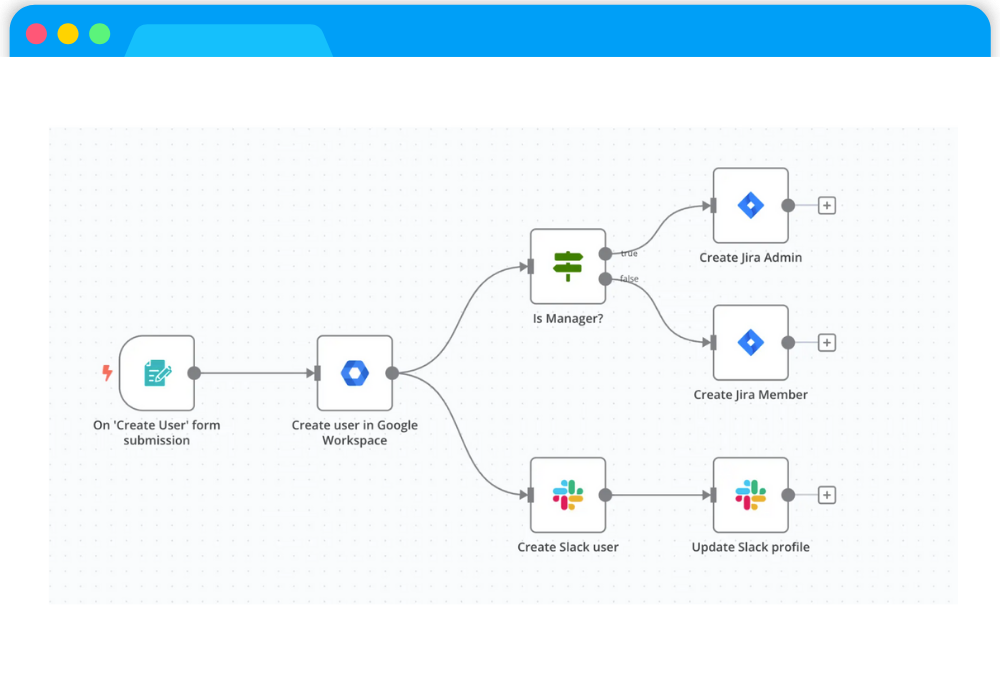 On 'Create User' form submission

Create user in Google Workspace

Is Manager?

true

false

Create Jira Admin

Create Jira Member

Create Slack user

Update Slack profile